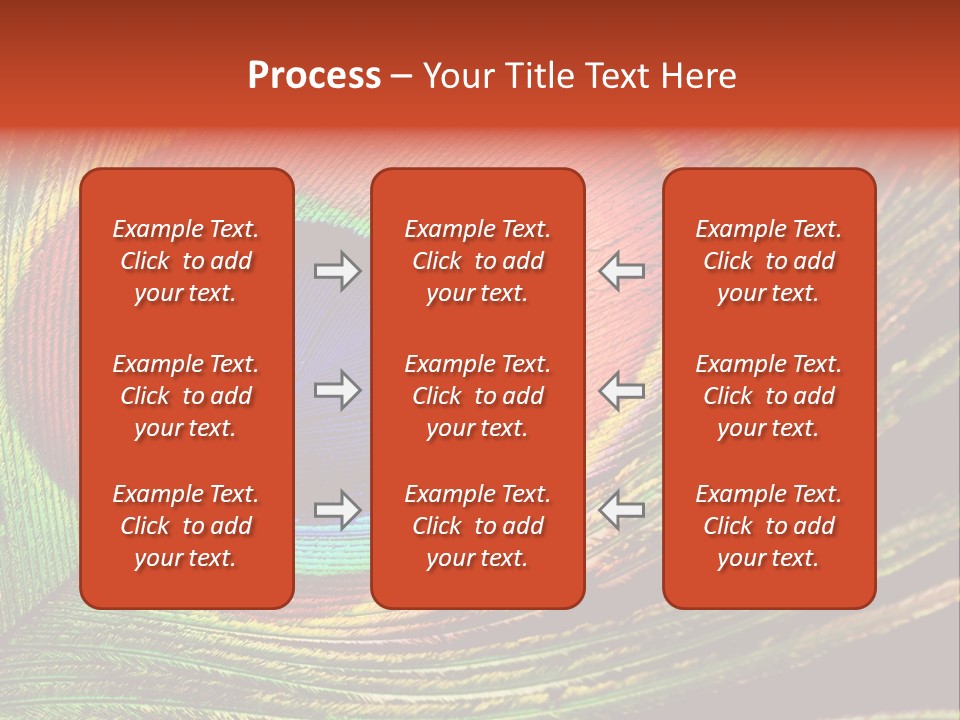 Process – Your Title Text Here

Example Text. Click to add your text.

Example Text. Click to add your text.

Example Text. Click to add your text.

Example Text. Click to add your text.

Example Text. Click to add your text.

Example Text. Click to add your text.

Example Text. Click to add your text.

Example Text. Click to add your text.

Example Text. Click to add your text.